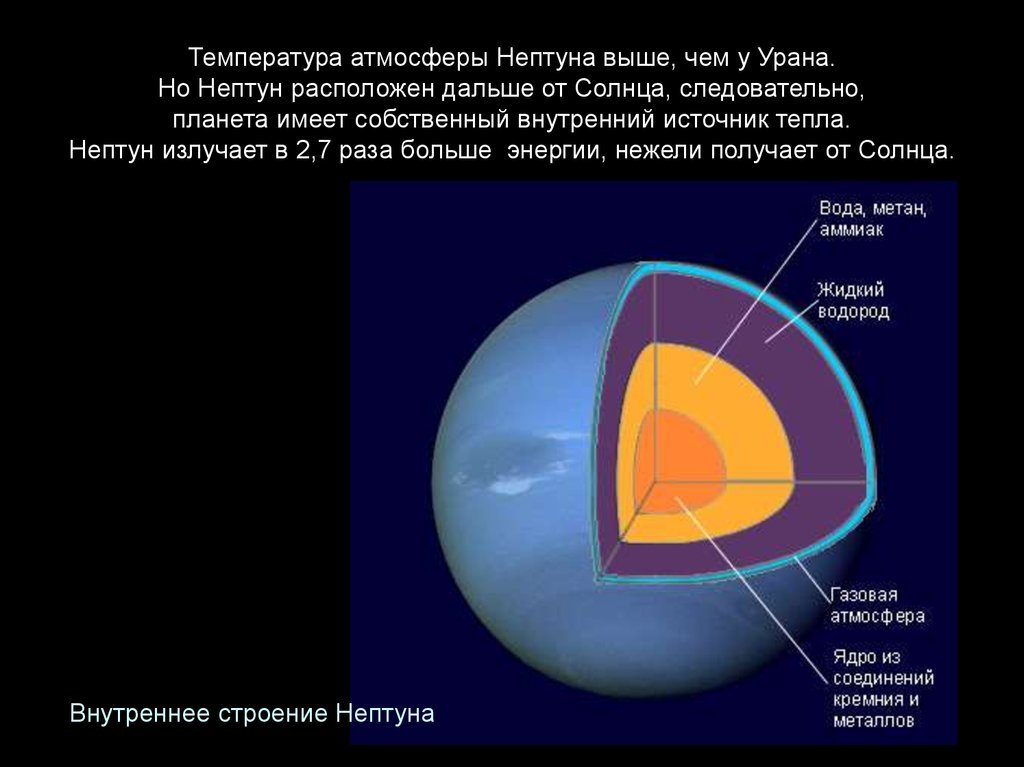 Температура атмосферы Нептуна выше, чем у Урана.
Но Нептун расположен дальше от Солнца, следовательно, планета имеет собственный внутренний источник тепла.
Нептун излучает в 2,7 раза больше энергии, нежели получает от Солнца.

Вода, метан, аммиак

Жидкий водород

Газовая атмосфера

Ядро из соединений кремния и металлов

Внутреннее строение Нептуна